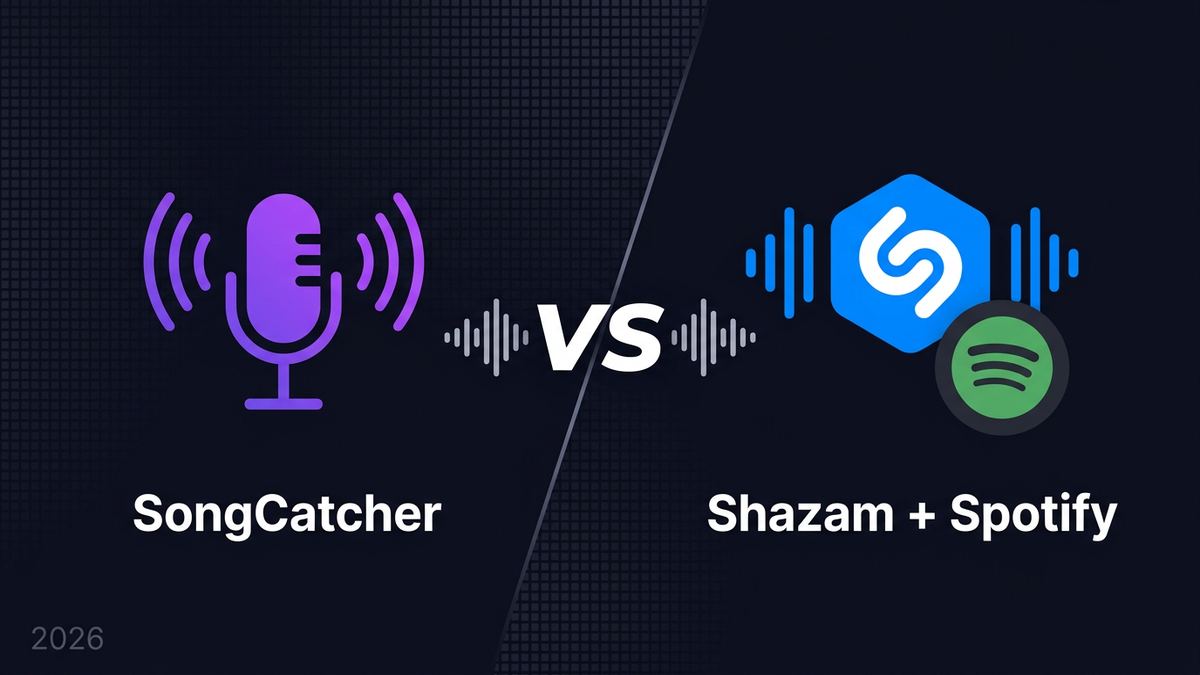 VS

SongCatcher

Shazam + Spotify

2026